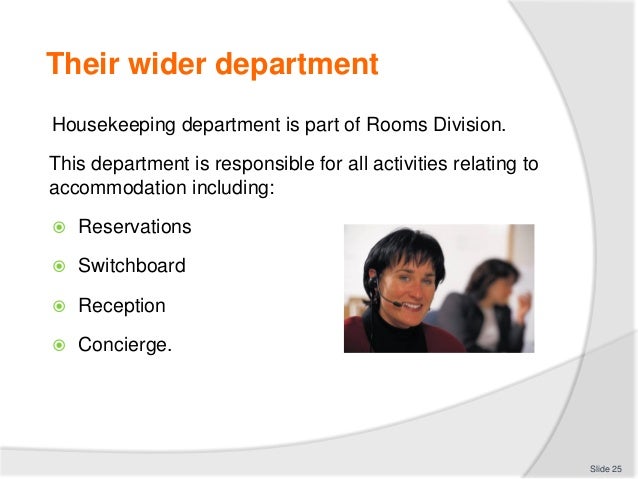 Their wider department

Housekeeping department is part of Rooms Division.

This department is responsible for all activities relating to accommodation including:

Reservations

Switchboard

Reception

Concierge.

Slide 25